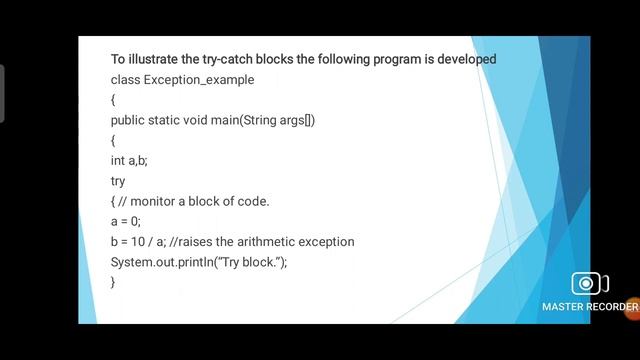 To illustrate the try-catch blocks the following program is developed
class Exception_example
{
public static void main(String args[])
{
int a,b;
try
{ // monitor a block of code.
a = 0;
b = 10 / a; //raises the arithmetic exception
System.out.println("Try block.");
}

MASTER RECORDER